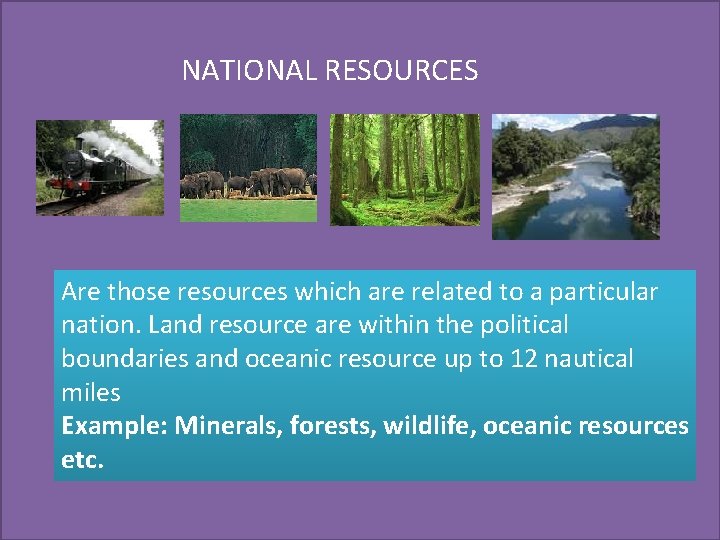 NATIONAL RESOURCES

Are those resources which are related to a particular nation. Land resource are within the political boundaries and oceanic resource up to 12 nautical miles

Example: Minerals, forests, wildlife, oceanic resources etc.